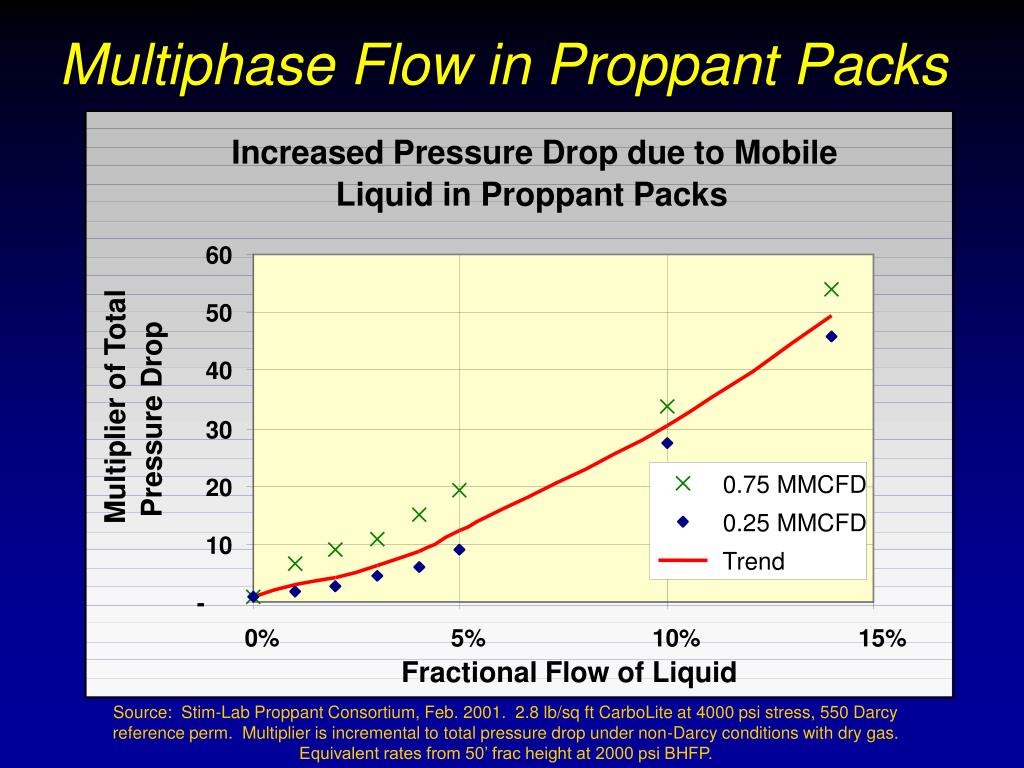 Multiphase Flow in Proppant Packs

Increased Pressure Drop due to Mobile Liquid in Proppant Packs

Multiplier of Total Pressure Drop

60
50
40
30
20
10
-

0%
5%
10%
15%

Fractional Flow of Liquid

0.75 MMCFD
0.25 MMCFD
Trend

Source: Stim-Lab Proppant Consortium, Feb. 2001. 2.8 lb/sq ft CarboLite at 4000 psi stress, 550 Darcy reference perm. Multiplier is incremental to total pressure drop under non-Darcy conditions with dry gas. Equivalent rates from 50' frac height at 2000 psi BHFP.